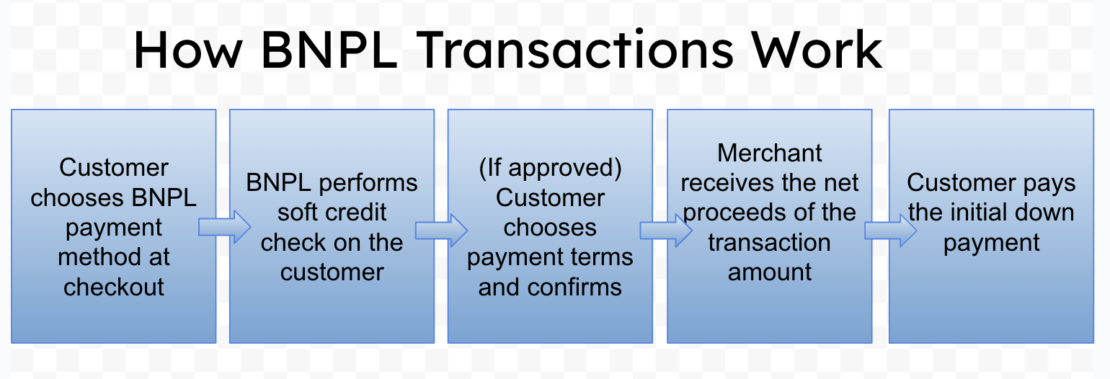 How BNPL Transactions Work

Customer chooses BNPL payment method at checkout

BNPL performs soft credit check on the customer

(If approved) Customer chooses payment terms and confirms

Merchant receives the net proceeds of the transaction amount

Customer pays the initial down payment